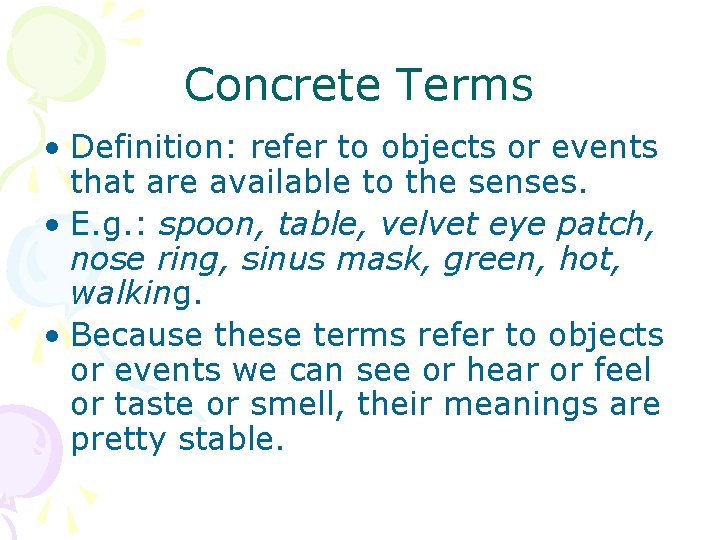 Concrete Terms

• Definition: refer to objects or events that are available to the senses.

• E.g.: spoon, table, velvet eye patch, nose ring, sinus mask, green, hot, walking.

• Because these terms refer to objects or events we can see or hear or feel or taste or smell, their meanings are pretty stable.